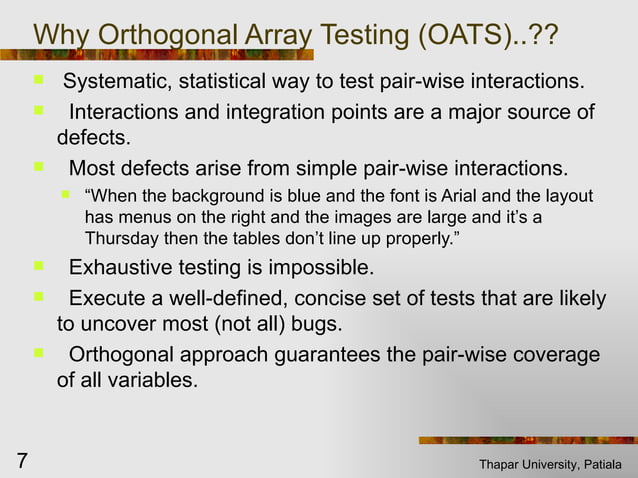 Why Orthogonal Array Testing (OATS)..??

Systematic, statistical way to test pair-wise interactions.

Interactions and integration points are a major source of defects.

Most defects arise from simple pair-wise interactions.

“When the background is blue and the font is Arial and the layout has menus on the right and the images are large and it’s a Thursday then the tables don’t line up properly.”

Exhaustive testing is impossible.

Execute a well-defined, concise set of tests that are likely to uncover most (not all) bugs.

Orthogonal approach guarantees the pair-wise coverage of all variables.

7

Thapar University, Patiala